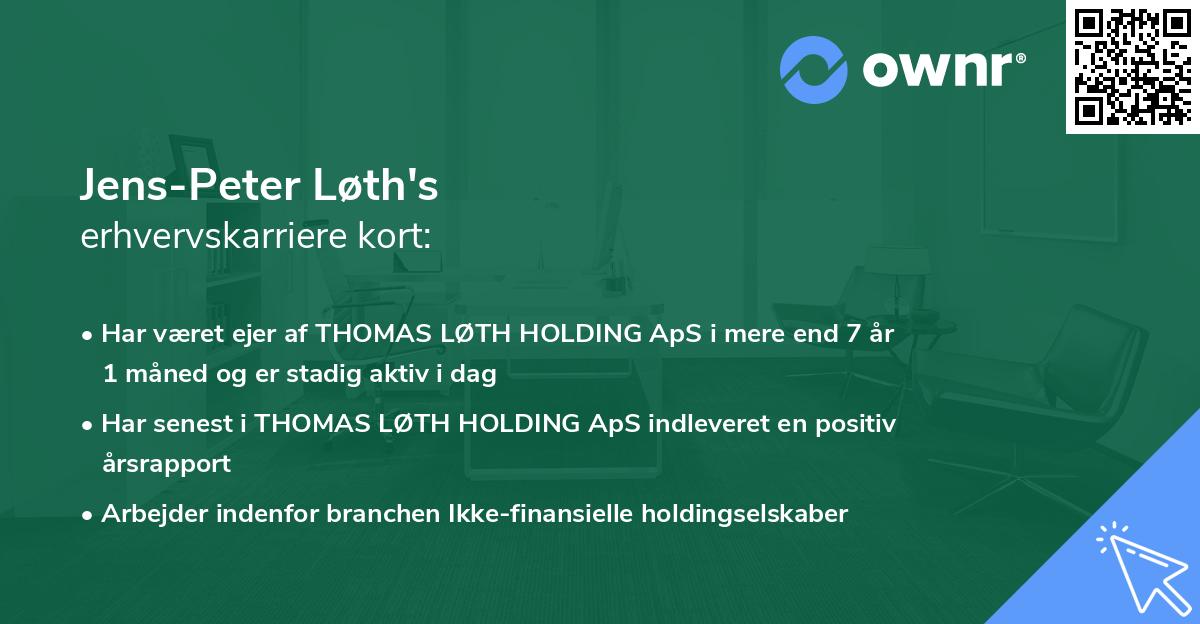 ownr®

Jens-Peter Løth's
erhvervskarriere kort:

• Har været ejer af THOMAS LØTH HOLDING ApS i mere end 7 år 1 måned og er stadig aktiv i dag

• Har senest i THOMAS LØTH HOLDING ApS indleveret en positiv årsrapport

• Arbejder indenfor branchen Ikke-finansielle holdingselskaber